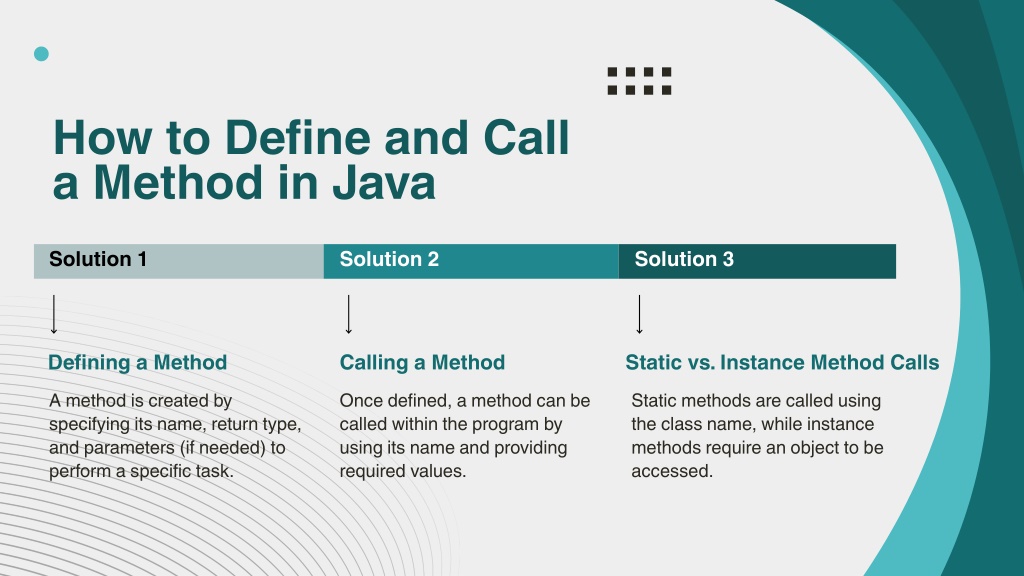 How to Define and Call a Method in Java

Solution 1

Defining a Method

A method is created by specifying its name, return type, and parameters (if needed) to perform a specific task.

Solution 2

Calling a Method

Once defined, a method can be called within the program by using its name and providing required values.

Solution 3

Static vs. Instance Method Calls

Static methods are called using the class name, while instance methods require an object to be accessed.